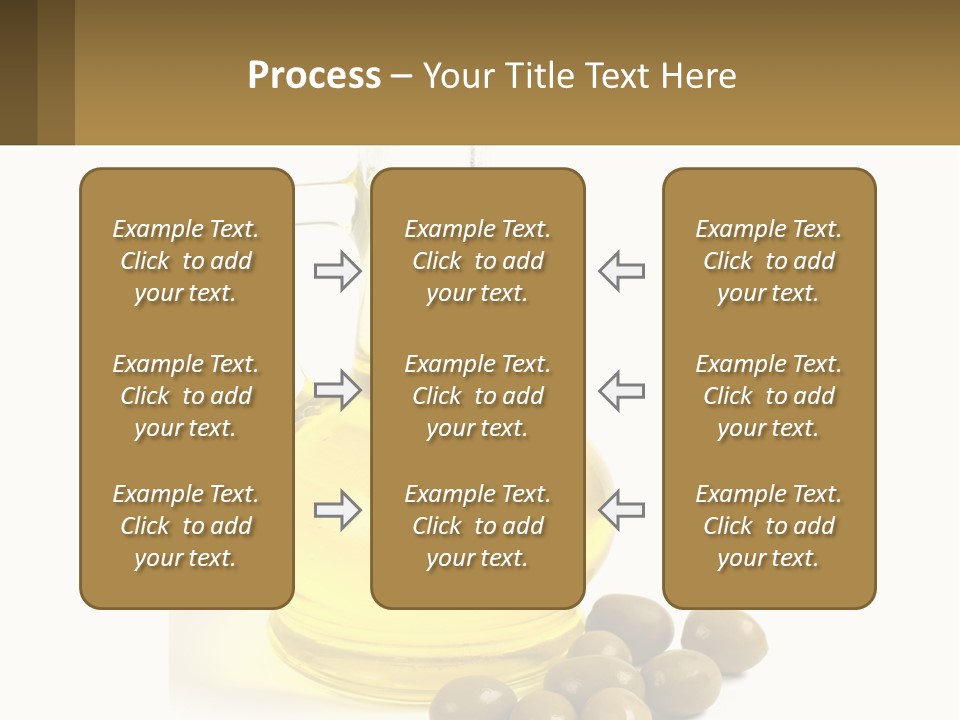 Process – Your Title Text Here

Example Text. Click to add your text.

Example Text. Click to add your text.

Example Text. Click to add your text.

Example Text. Click to add your text.

Example Text. Click to add your text.

Example Text. Click to add your text.

Example Text. Click to add your text.

Example Text. Click to add your text.

Example Text. Click to add your text.